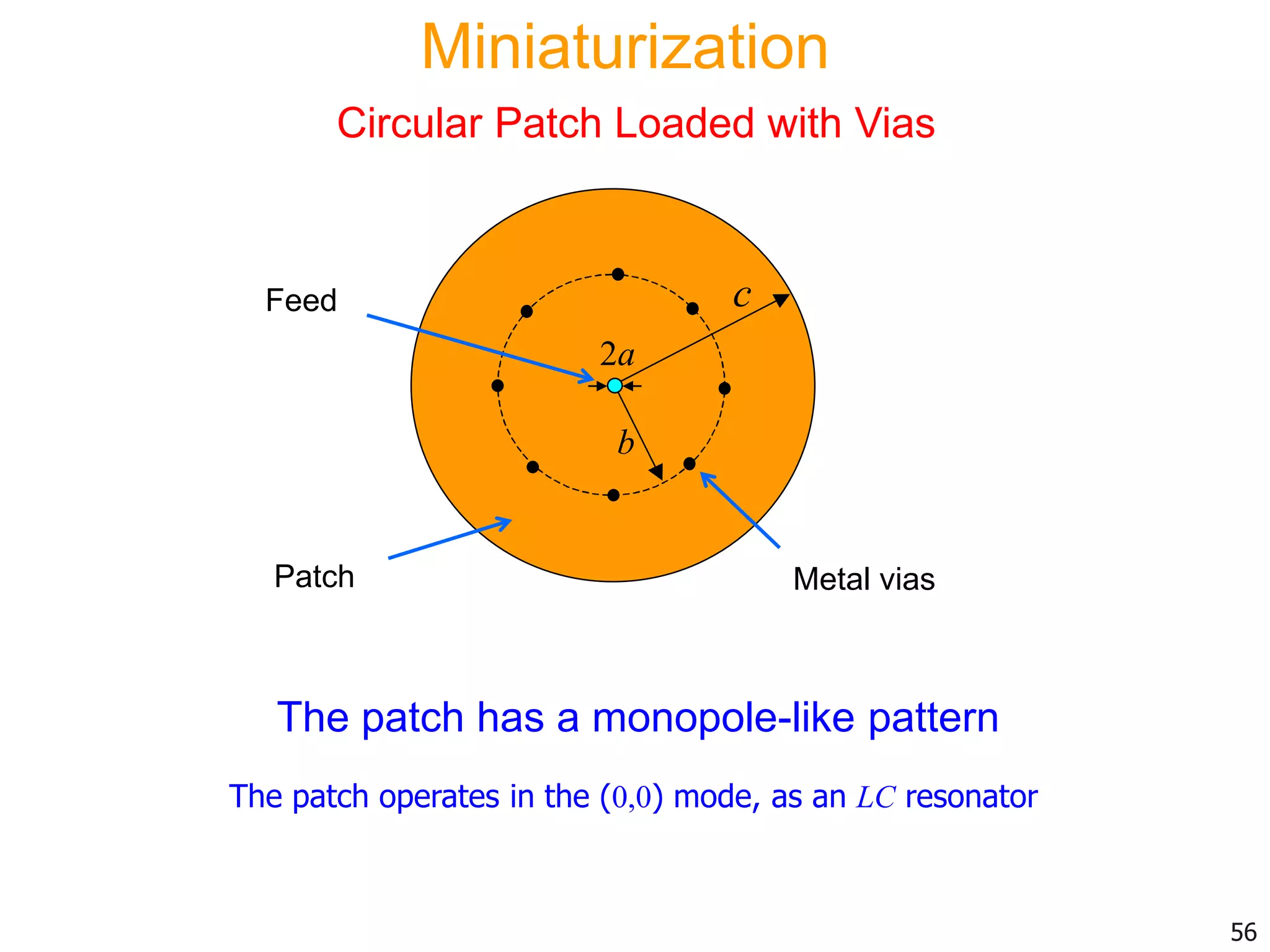 Miniaturization

Circular Patch Loaded with Vias

Feed

$c$

$2a$

$b$

Patch

Metal vias

The patch has a monopole-like pattern

The patch operates in the $(0,0)$ mode, as an $LC$ resonator

56